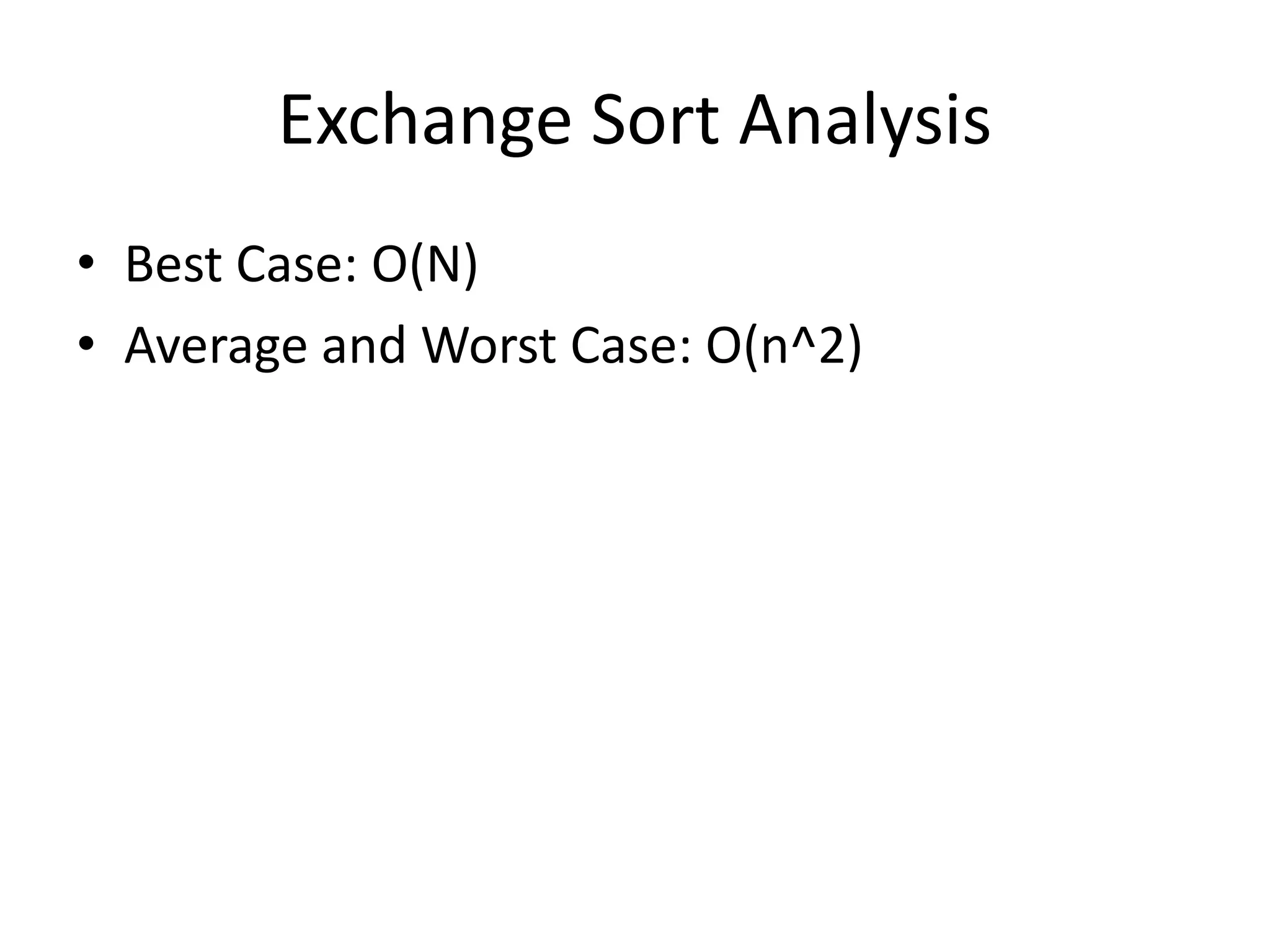 Exchange Sort Analysis

• Best Case: O(N)
• Average and Worst Case: O(n^2)